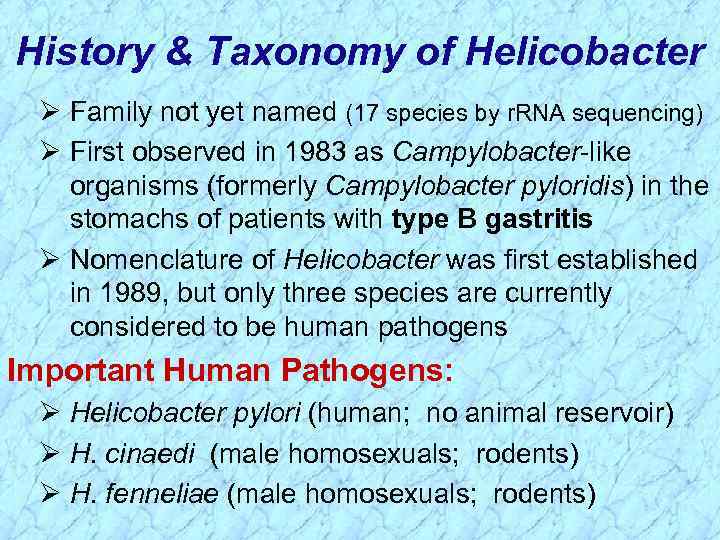 History & Taxonomy of Helicobacter

➢ Family not yet named (17 species by rRNA sequencing)

➢ First observed in 1983 as Campylobacter-like organisms (formerly Campylobacter pyloridis) in the stomachs of patients with type B gastritis

➢ Nomenclature of Helicobacter was first established in 1989, but only three species are currently considered to be human pathogens

Important Human Pathogens:

➢ Helicobacter pylori (human; no animal reservoir)

➢ H. cinaedi (male homosexuals; rodents)

➢ H. fenneliae (male homosexuals; rodents)